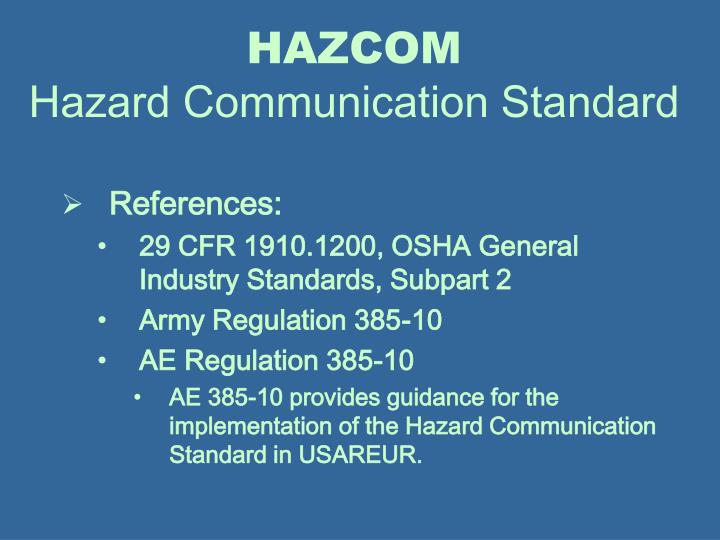 HAZCOM
Hazard Communication Standard

➢ References:

• 29 CFR 1910.1200, OSHA General Industry Standards, Subpart 2

• Army Regulation 385-10

• AE Regulation 385-10

• AE 385-10 provides guidance for the implementation of the Hazard Communication Standard in USAREUR.